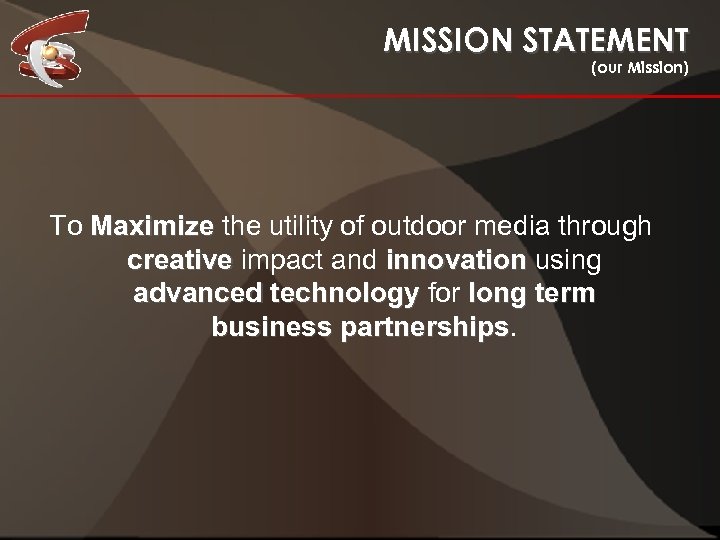 MISSION STATEMENT
(our Mission)

To Maximize the utility of outdoor media through creative impact and innovation using advanced technology for long term business partnerships.